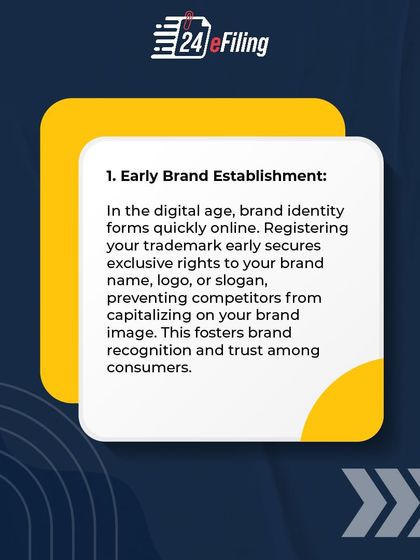 24eFiling

1. Early Brand Establishment:

In the digital age, brand identity forms quickly online. Registering your trademark early secures exclusive rights to your brand name, logo, or slogan, preventing competitors from capitalizing on your brand image. This fosters brand recognition and trust among consumers.